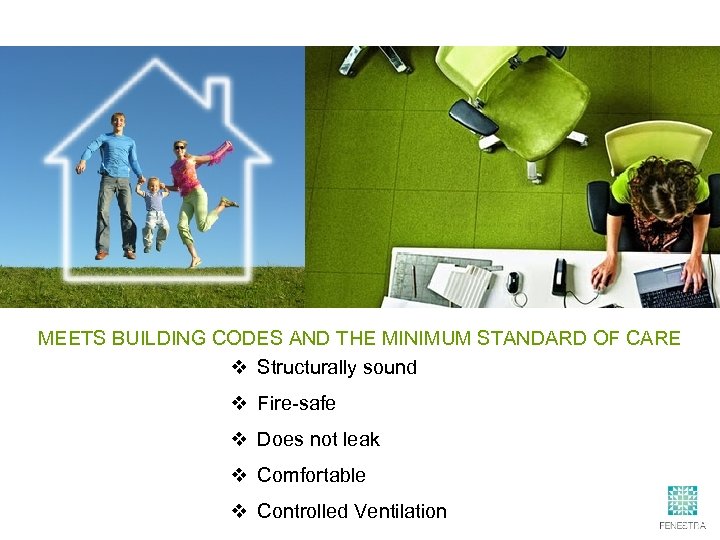 MEETS BUILDING CODES AND THE MINIMUM STANDARD OF CARE

❖ Structurally sound

❖ Fire-safe

❖ Does not leak

❖ Comfortable

❖ Controlled Ventilation

FENESTRA